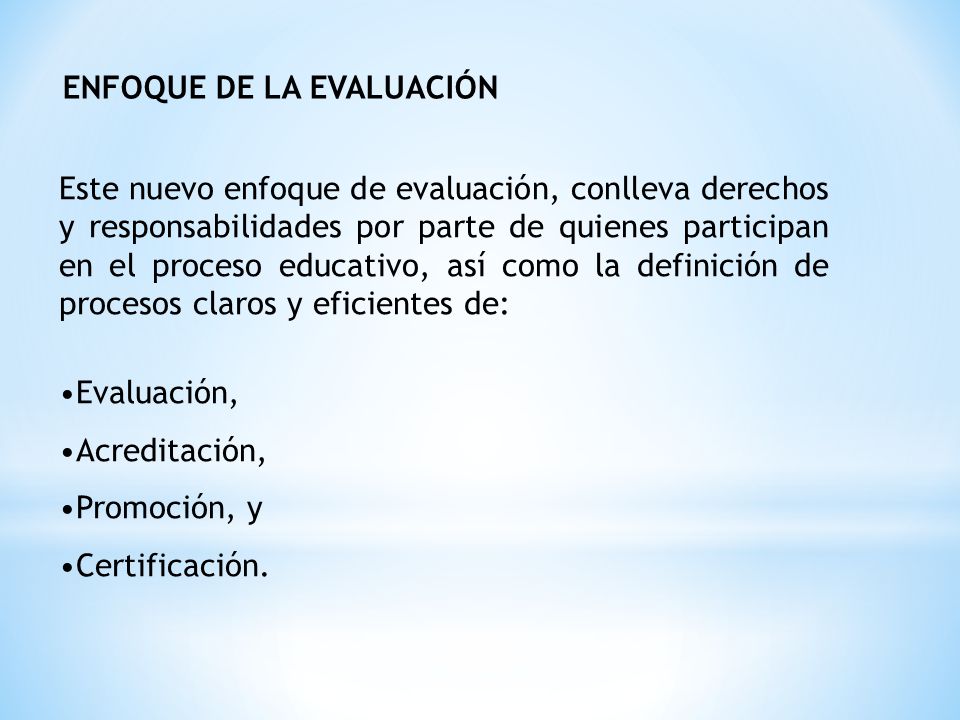 ENFOQUE DE LA EVALUACIÓN

Este nuevo enfoque de evaluación, conlleva derechos y responsabilidades por parte de quienes participan en el proceso educativo, así como la definición de procesos claros y eficientes de:

•Evaluación,

•Acreditación,

•Promoción, y

•Certificación.